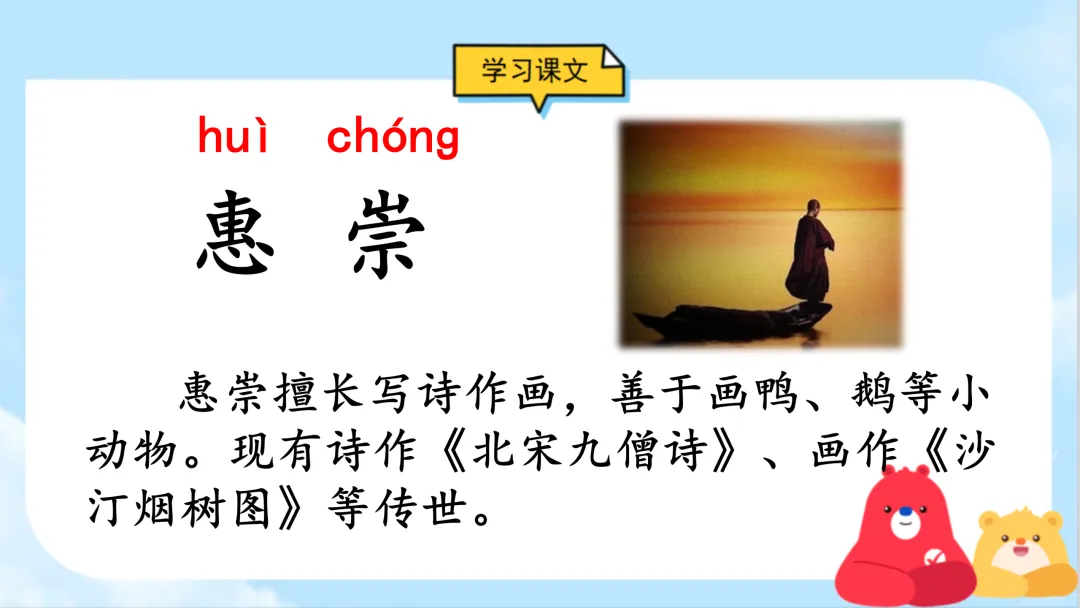 学习课文

huì chóng

惠 崇

惠崇擅长写诗作画，善于画鸭、鹅等小动物。现有诗作《北宋九僧诗》、画作《沙汀烟树图》等传世。